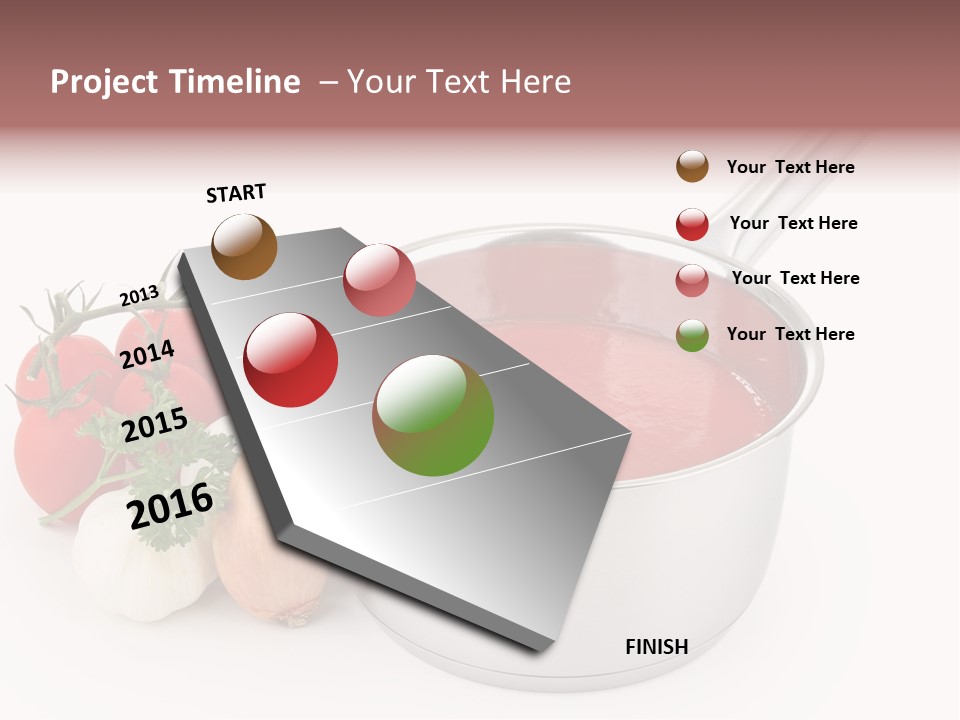 Project Timeline – Your Text Here

START

2013

2014

2015

2016

FINISH

Your Text Here

Your Text Here

Your Text Here

Your Text Here